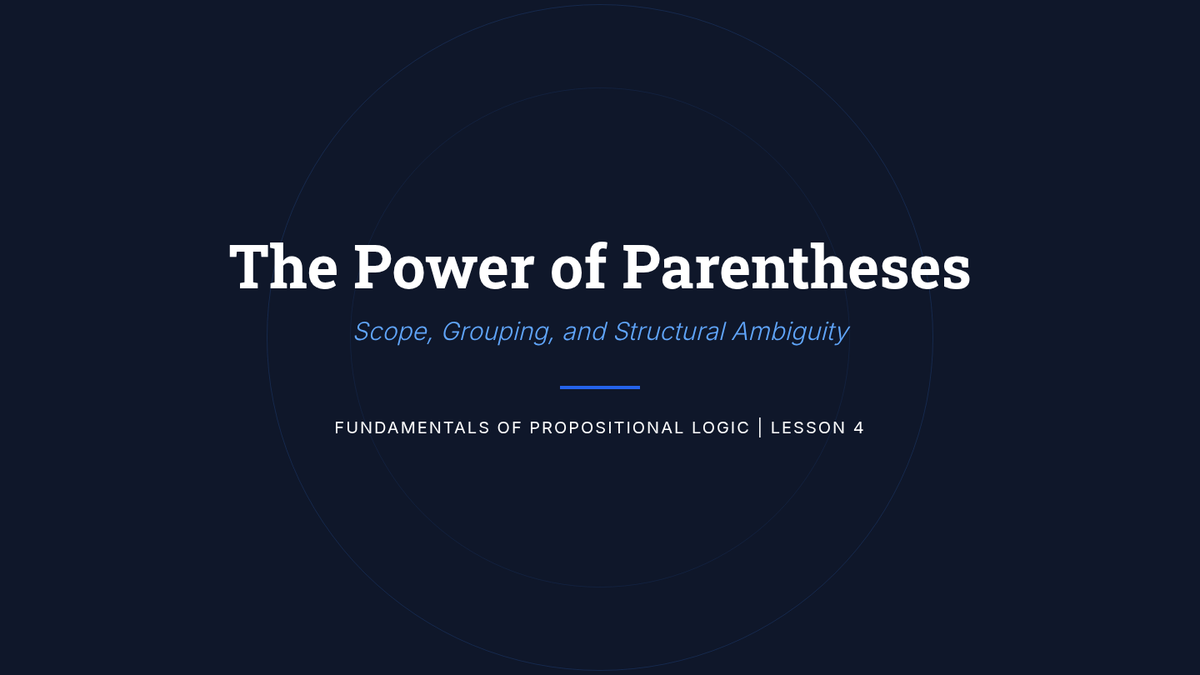 The Power of Parentheses

Scope, Grouping, and Structural Ambiguity

FUNDAMENTALS OF PROPOSITIONAL LOGIC | LESSON 4